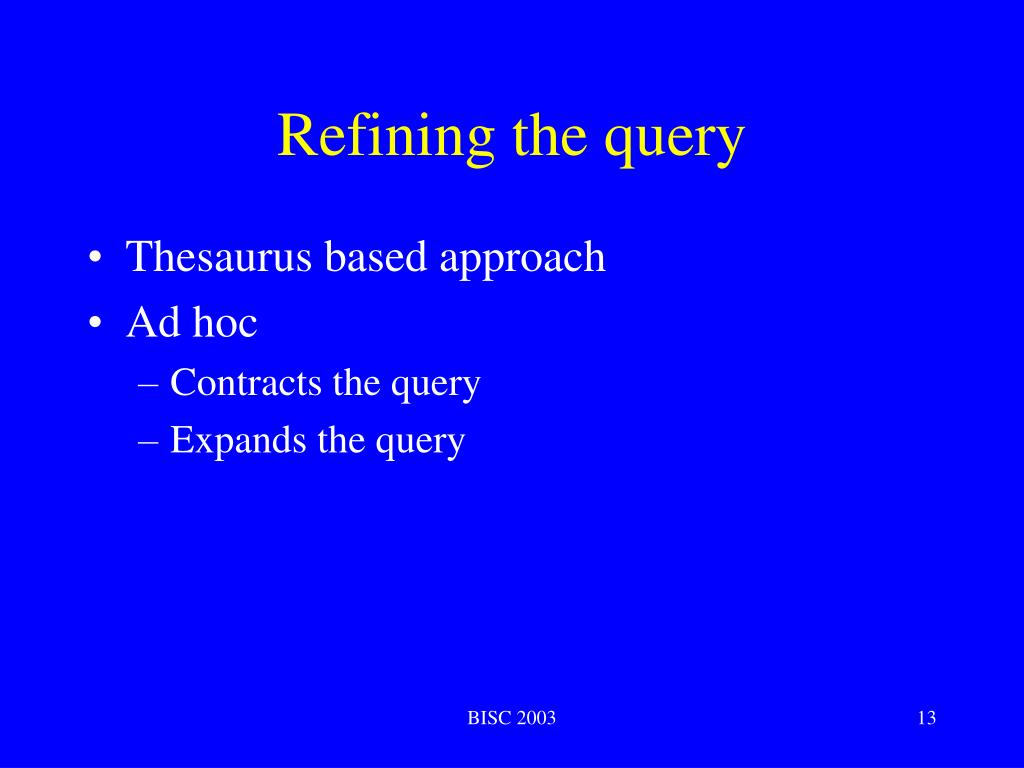 Refining the query

• Thesaurus based approach
• Ad hoc
– Contracts the query
– Expands the query

BISC 2003

13